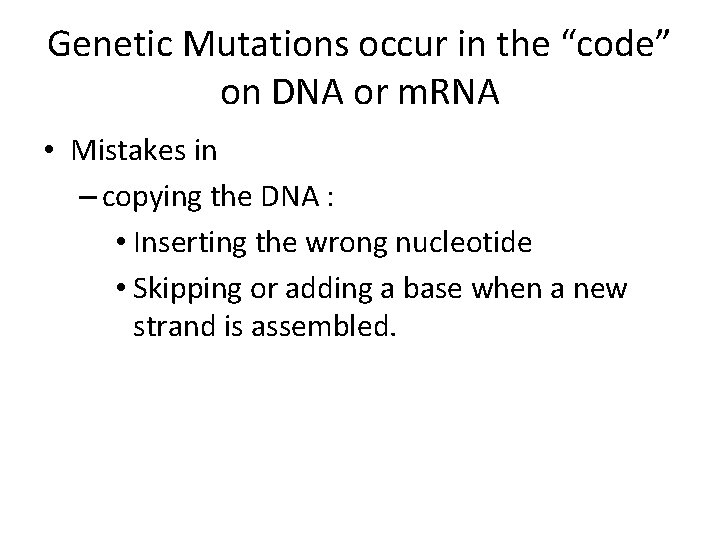 Genetic Mutations occur in the “code” on DNA or mRNA

• Mistakes in
– copying the DNA :
• Inserting the wrong nucleotide
• Skipping or adding a base when a new strand is assembled.